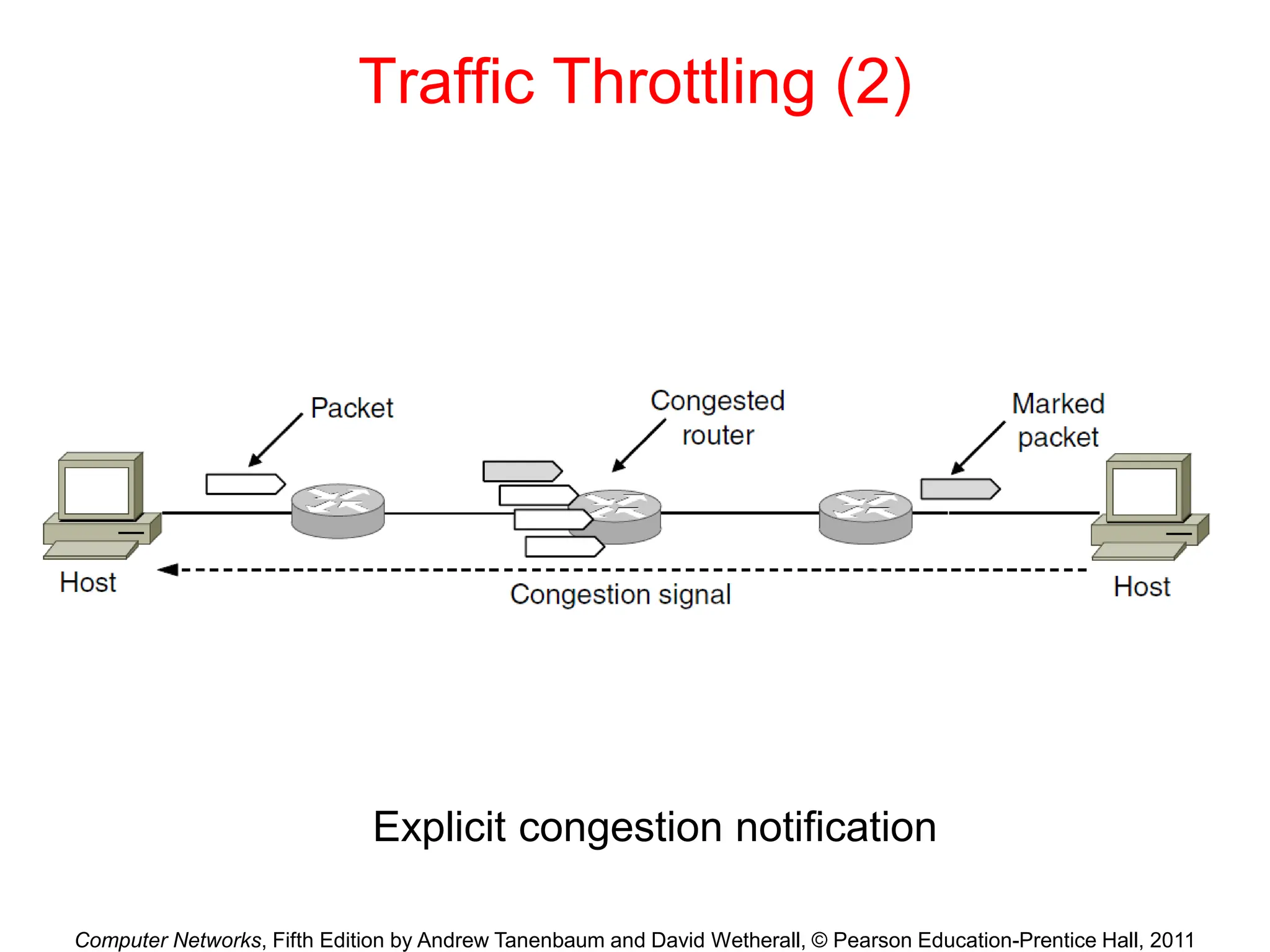 Traffic Throttling (2)

Packet

Congested router

Marked packet

Host

Congestion signal

Host

Explicit congestion notification

Computer Networks, Fifth Edition by Andrew Tanenbaum and David Wetherall, © Pearson Education-Prentice Hall, 2011